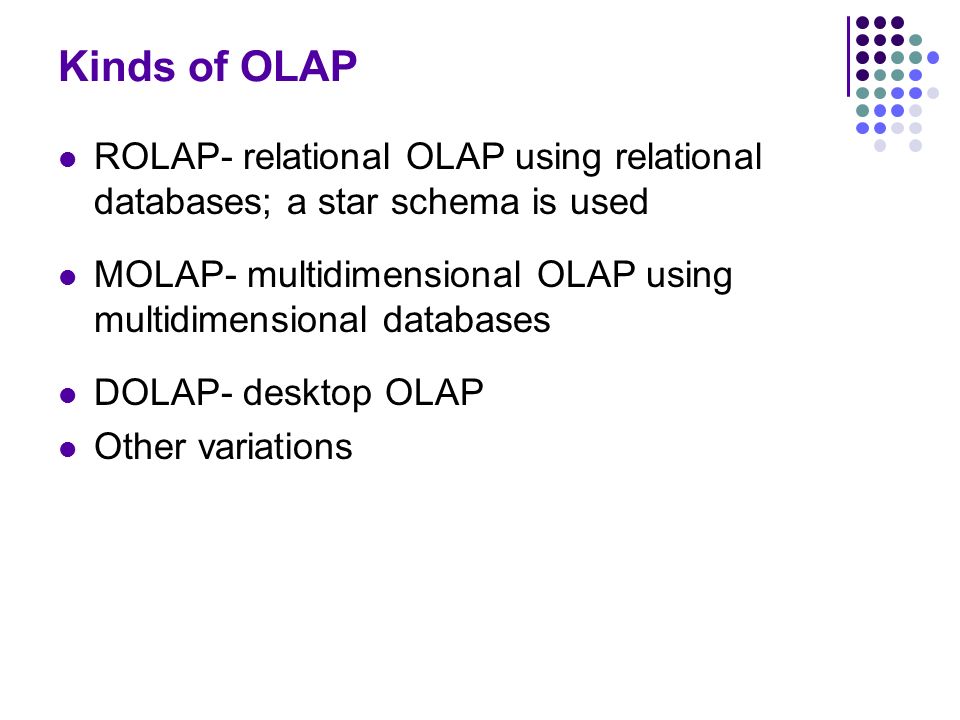 Kinds of OLAP

- ROLAP- relational OLAP using relational databases; a star schema is used
- MOLAP- multidimensional OLAP using multidimensional databases
- DOLAP- desktop OLAP
- Other variations